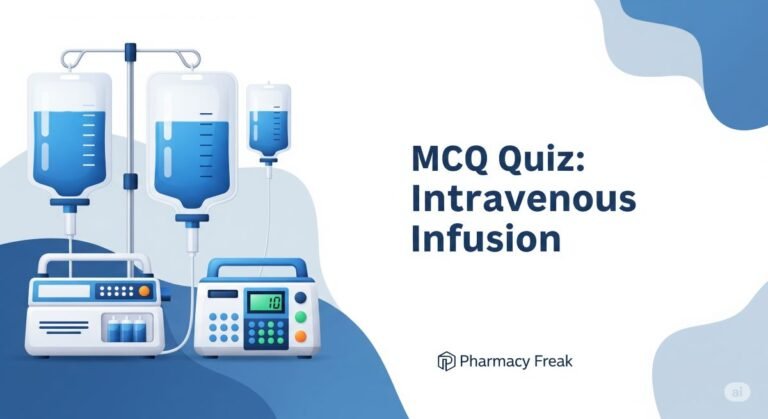 MCQ Quiz: Intravenous Infusion

10

Pharmacy Freak

ai